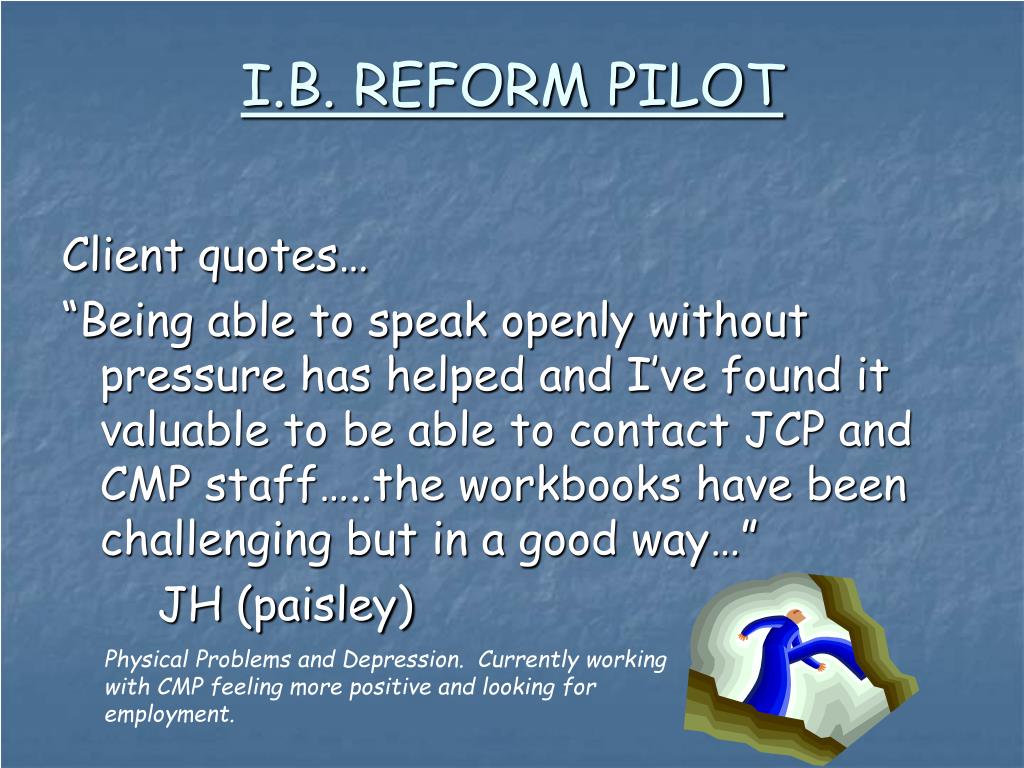 I.B. REFORM PILOT

Client quotes…

“Being able to speak openly without pressure has helped and I’ve found it valuable to be able to contact JCP and CMP staff…..the workbooks have been challenging but in a good way…”

JH (paisley)

Physical Problems and Depression. Currently working with CMP feeling more positive and looking for employment.